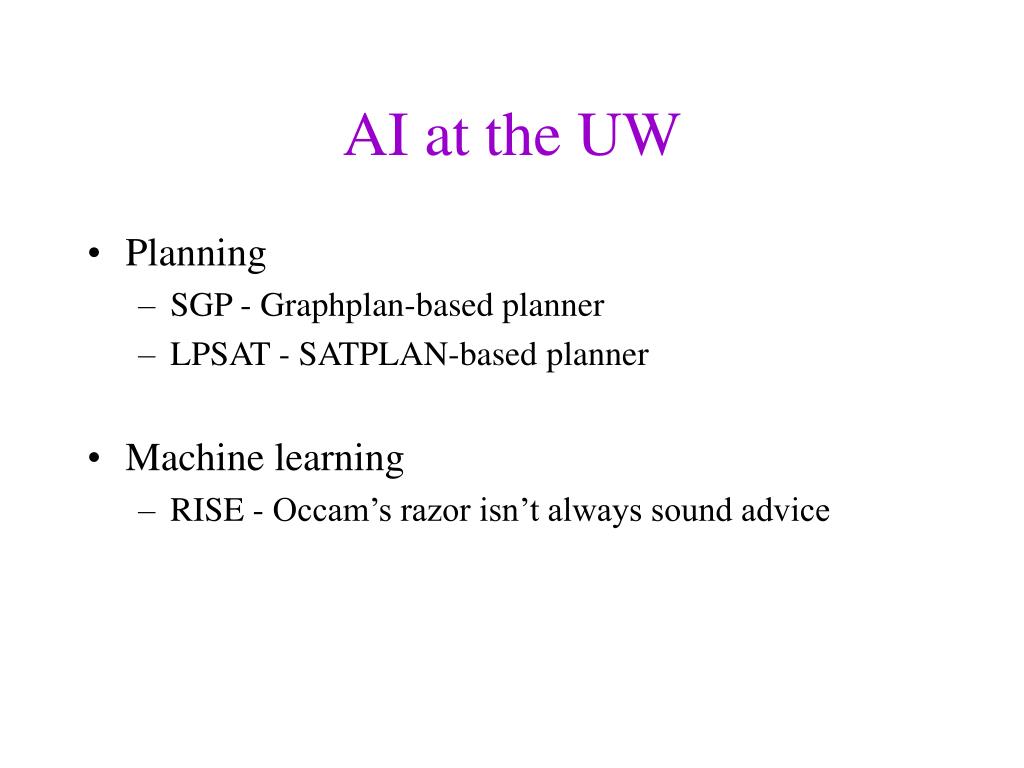 AI at the UW

• Planning
– SGP - Graphplan-based planner
– LPSAT - SATPLAN-based planner

• Machine learning
– RISE - Occam’s razor isn’t always sound advice